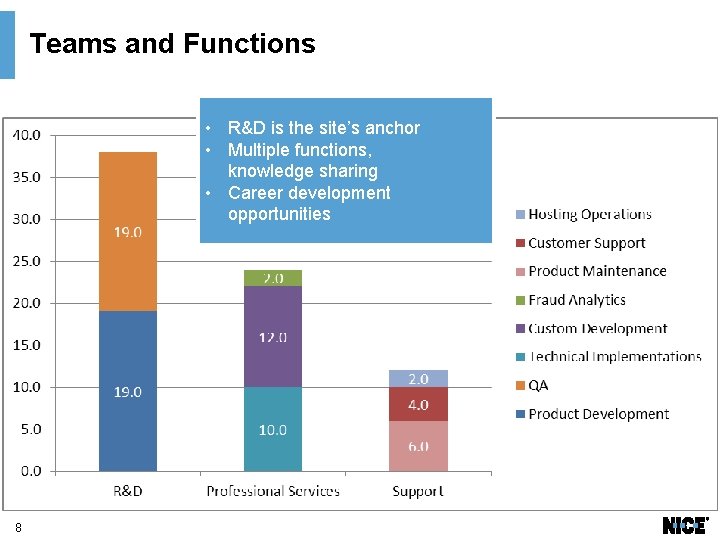 Teams and Functions

• R&D is the site's anchor
• Multiple functions, knowledge sharing
• Career development opportunities

40.0
35.0
30.0
25.0
20.0
15.0
10.0
5.0
0.0

19.0
19.0
2.0
12.0
10.0
2.0
4.0
6.0

R&D
Professional Services
Support

Hosting Operations
Customer Support
Product Maintenance
Fraud Analytics
Custom Development
Technical Implementations
QA
Product Development

8

NICE